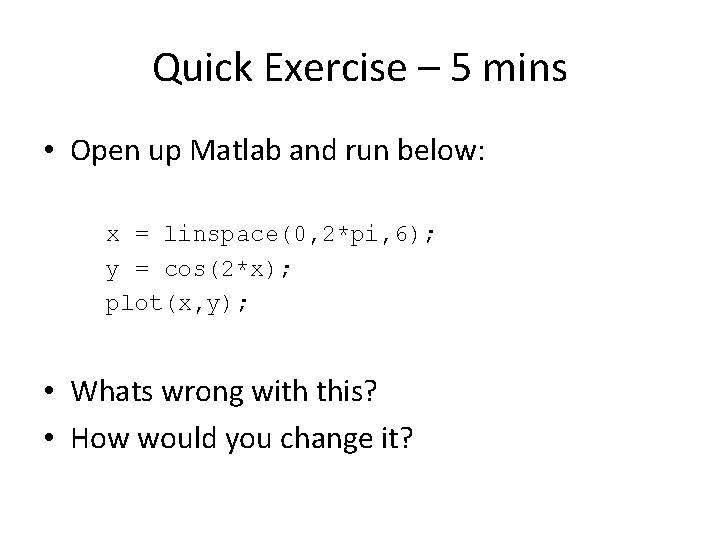 Quick Exercise – 5 mins

• Open up Matlab and run below:

x = linspace(0,2*pi,6);
y = cos(2*x);
plot(x,y);

• Whats wrong with this?
• How would you change it?